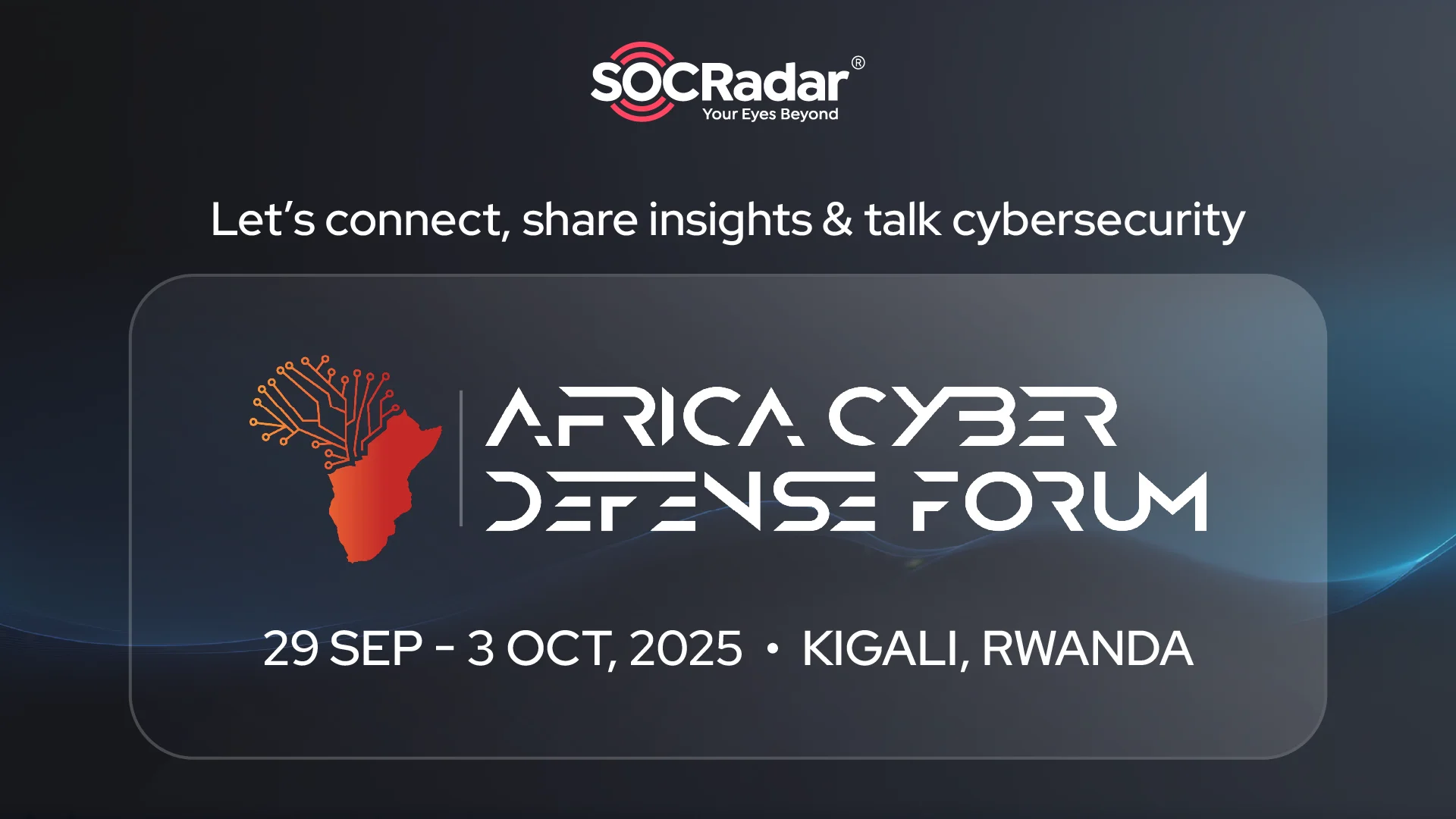 SOCRadar®
Your Eyes Beyond

Let's connect, share insights & talk cybersecurity

AFRICA CYBER
DEFENSE FORUM

29 SEP - 3 OCT, 2025 • KIGALI, RWANDA